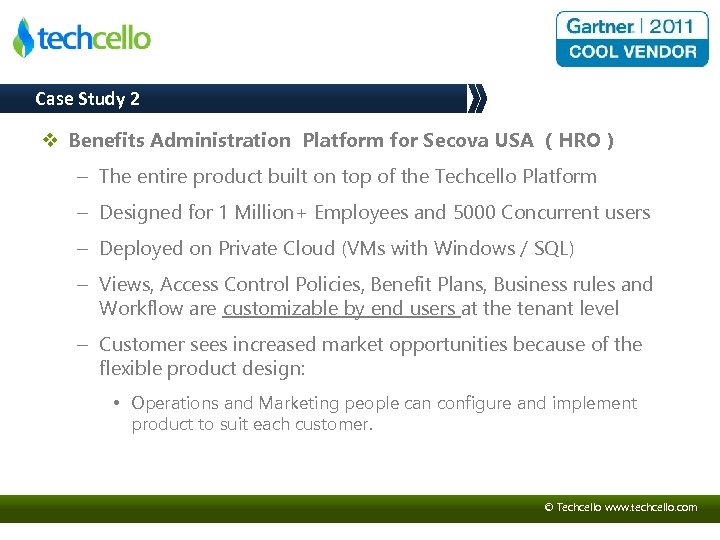 techcello

Gartner | 2011
COOL VENDOR

Case Study 2

❖ Benefits Administration Platform for Secova USA ( HRO )

– The entire product built on top of the Techcello Platform

– Designed for 1 Million+ Employees and 5000 Concurrent users

– Deployed on Private Cloud (VMs with Windows / SQL)

– Views, Access Control Policies, Benefit Plans, Business rules and Workflow are customizable by end users at the tenant level

– Customer sees increased market opportunities because of the flexible product design:

• Operations and Marketing people can configure and implement product to suit each customer.

© Techcello www.techcello.com